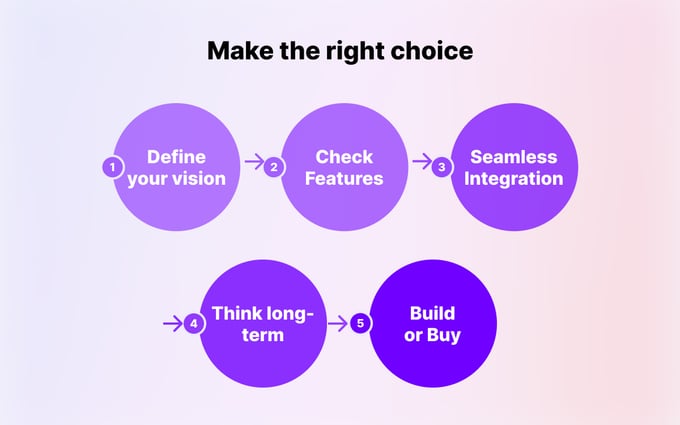 Make the right choice

1 Define your vision

2 Check Features

3 Seamless Integration

4 Think long-term

5 Build or Buy